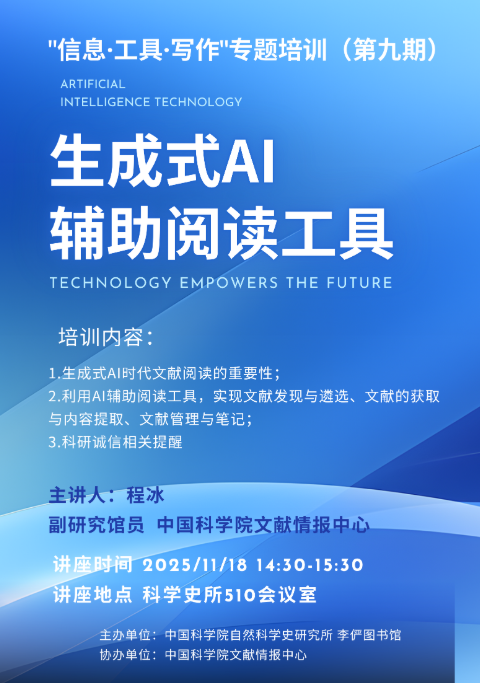 "信息·工具·写作"专题培训（第九期）

ARTIFICIAL
INTELLIGENCE TECHNOLOGY

生成式AI
辅助阅读工具

TECHNOLOGY EMPOWERS THE FUTURE

培训内容：

1.生成式AI时代文献阅读的重要性；
2.利用AI辅助阅读工具，实现文献发现与遴选、文献的获取与内容提取、文献管理与笔记；
3.科研诚信相关提醒

主讲人：程冰
副研究馆员 中国科学院文献情报中心

讲座时间 2025/11/18 14:30-15:30
讲座地点 科学史所510会议室

主办单位：中国科学院自然科学史研究所 李俨图书馆
协办单位：中国科学院文献情报中心